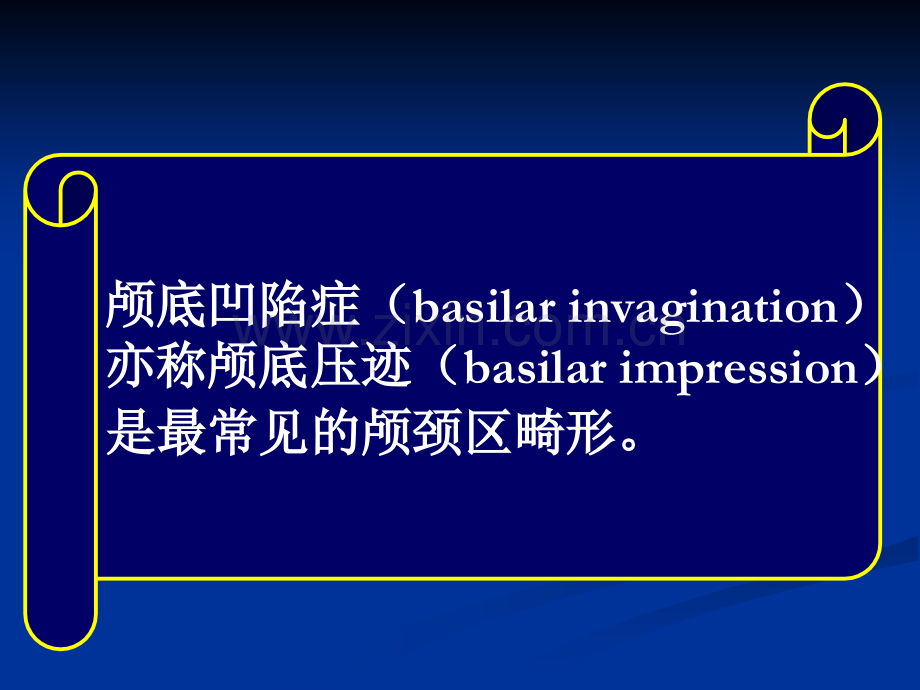 颅底凹陷症（basilar invagination）亦称颅底压迹（basilar impression）是最常见的颅颈区畸形。

www.zixin.com.cn